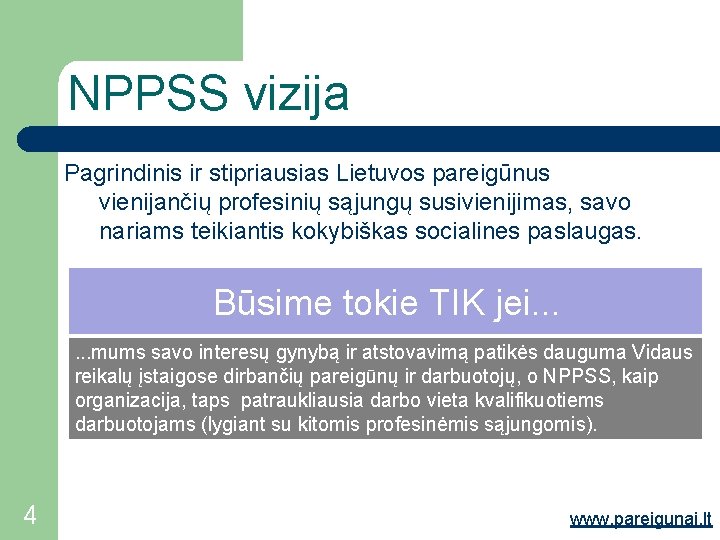 NPPSS vizija

Pagrindinis ir stipriausias Lietuvos pareigūnus vienijančių profesinių sąjungų susivienijimas, savo nariams teikiantis kokybiškas socialines paslaugas.

Būsime tokie TIK jei...

...mums savo interesų gynybą ir atstovavimą patikės dauguma Vidaus reikalų įstaigose dirbančių pareigūnų ir darbuotojų, o NPPSS, kaip organizacija, taps patraukliausia darbo vieta kvalifikuotiems darbuotojams (lygiant su kitomis profesinėmis sąjungomis).

4

www.pareigunai.lt